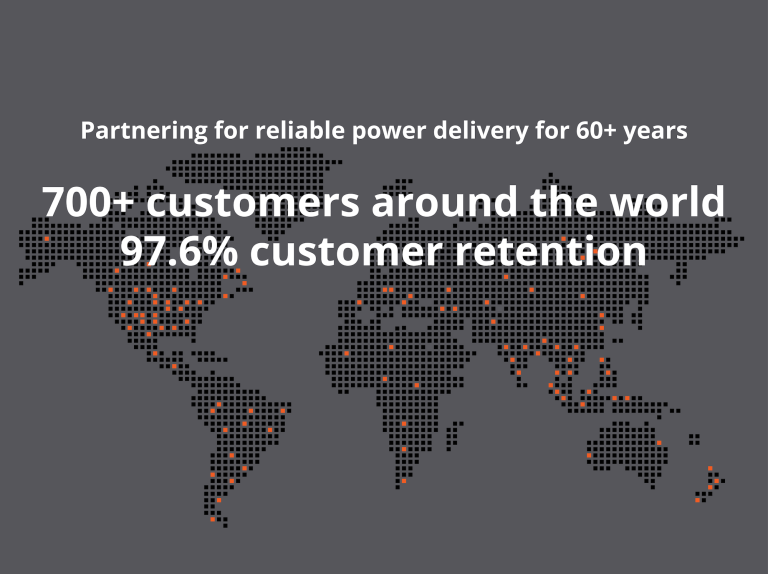 Partnering for reliable power delivery for 60+ years

700+ customers around the world
97.6% customer retention